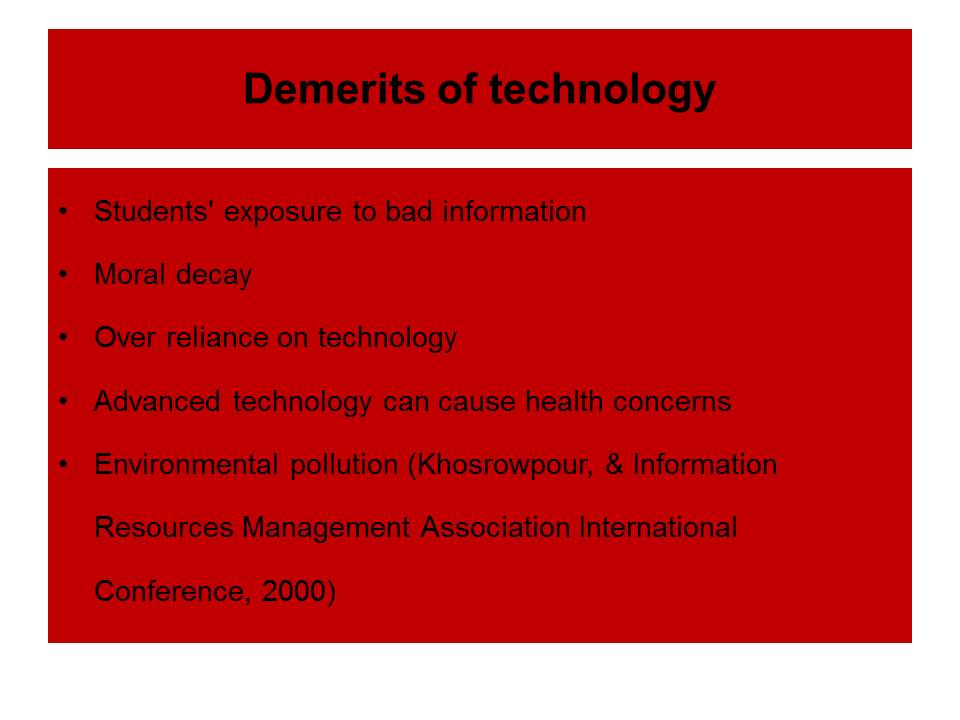 Demerits of technology

• Students' exposure to bad information
• Moral decay
• Over reliance on technology
• Advanced technology can cause health concerns
• Environmental pollution (Khosrowpour, & Information Resources Management Association International Conference, 2000)